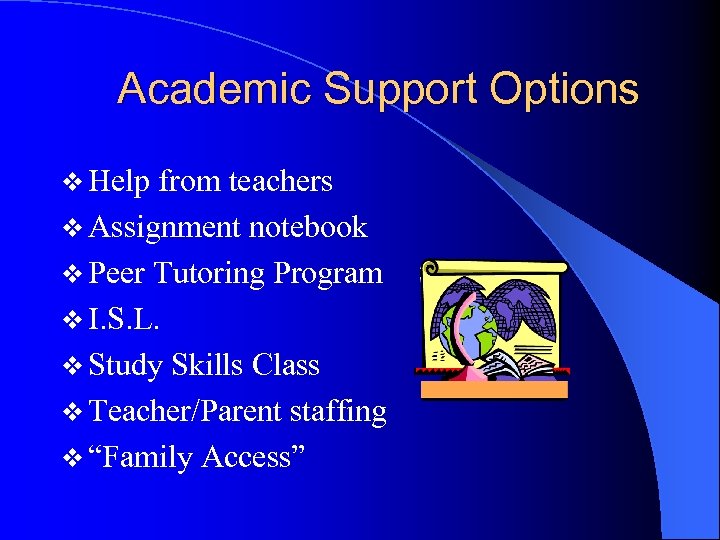 Academic Support Options

❖ Help from teachers
❖ Assignment notebook
❖ Peer Tutoring Program
❖ I.S.L.
❖ Study Skills Class
❖ Teacher/Parent staffing
❖ “Family Access”